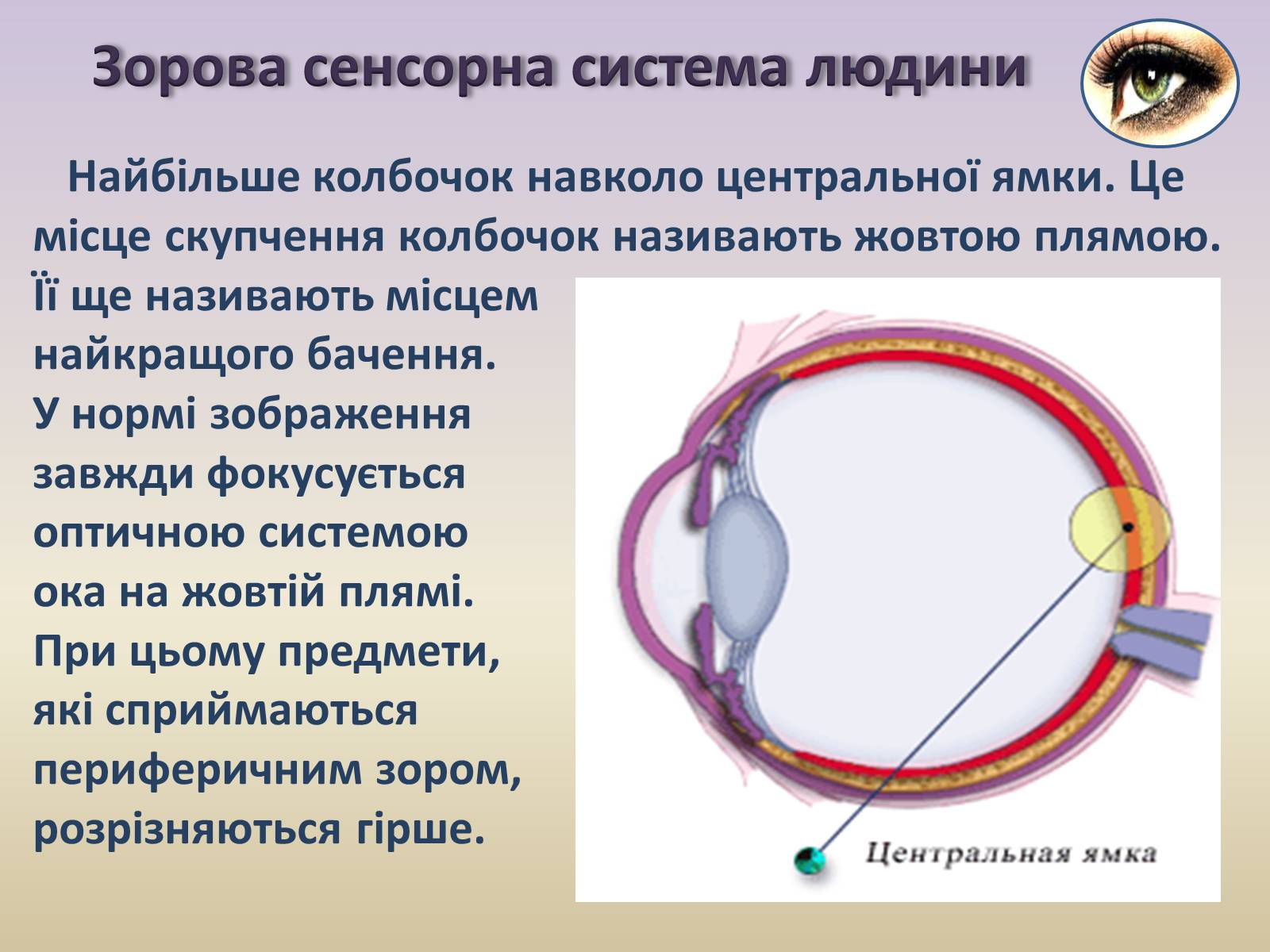 Зорова сенсорна система людини

Найбільше колбочок навколо центральної ямки. Це місце скупчення колбочок називають жовтою плямою. Її ще називають місцем найкращого бачення. У нормі зображення завжди фокусується оптичною системою ока на жовтій плямі. При цьому предмети, які сприймаються периферичним зором, розрізняються гірше.

Центральная ямка